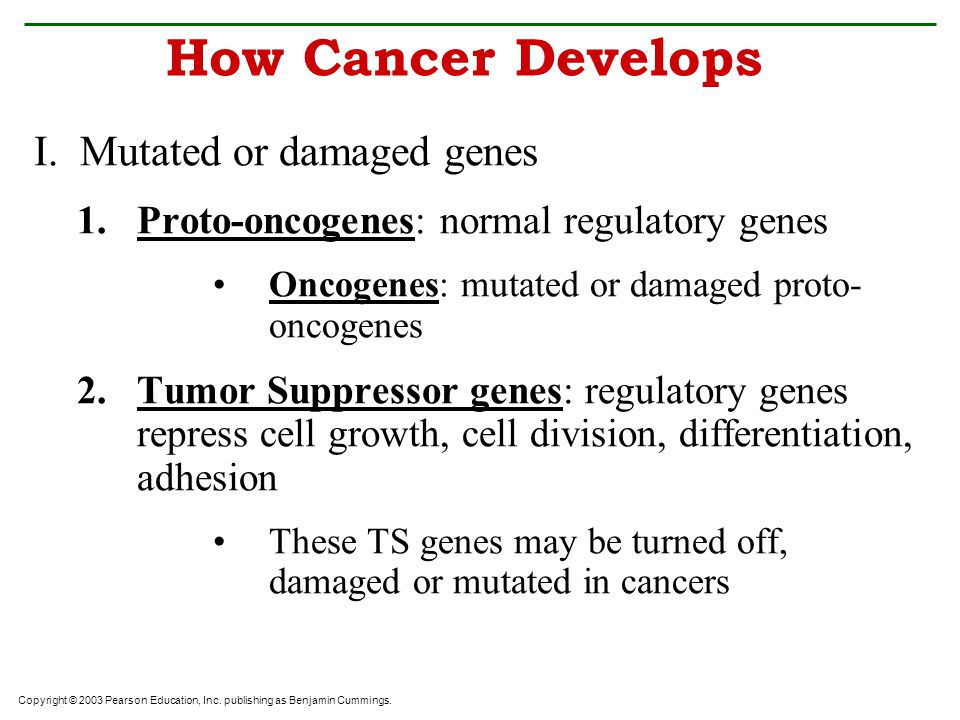 How Cancer Develops

I. Mutated or damaged genes

1. Proto-oncogenes: normal regulatory genes

• Oncogenes: mutated or damaged proto-oncogenes

2. Tumor Suppressor genes: regulatory genes repress cell growth, cell division, differentiation, adhesion

• These TS genes may be turned off, damaged or mutated in cancers

Copyright © 2003 Pearson Education, Inc. publishing as Benjamin Cummings.